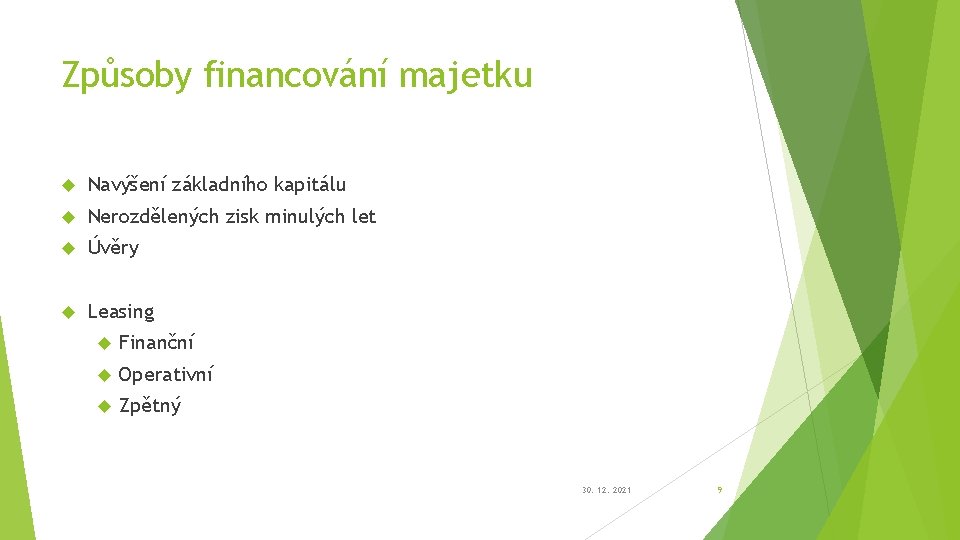 Způsoby financování majetku

Navýšení základního kapitálu

Nerozdělených zisk minulých let

Úvěry

Leasing

Finanční

Operativní

Zpětný

30. 12. 2021

9